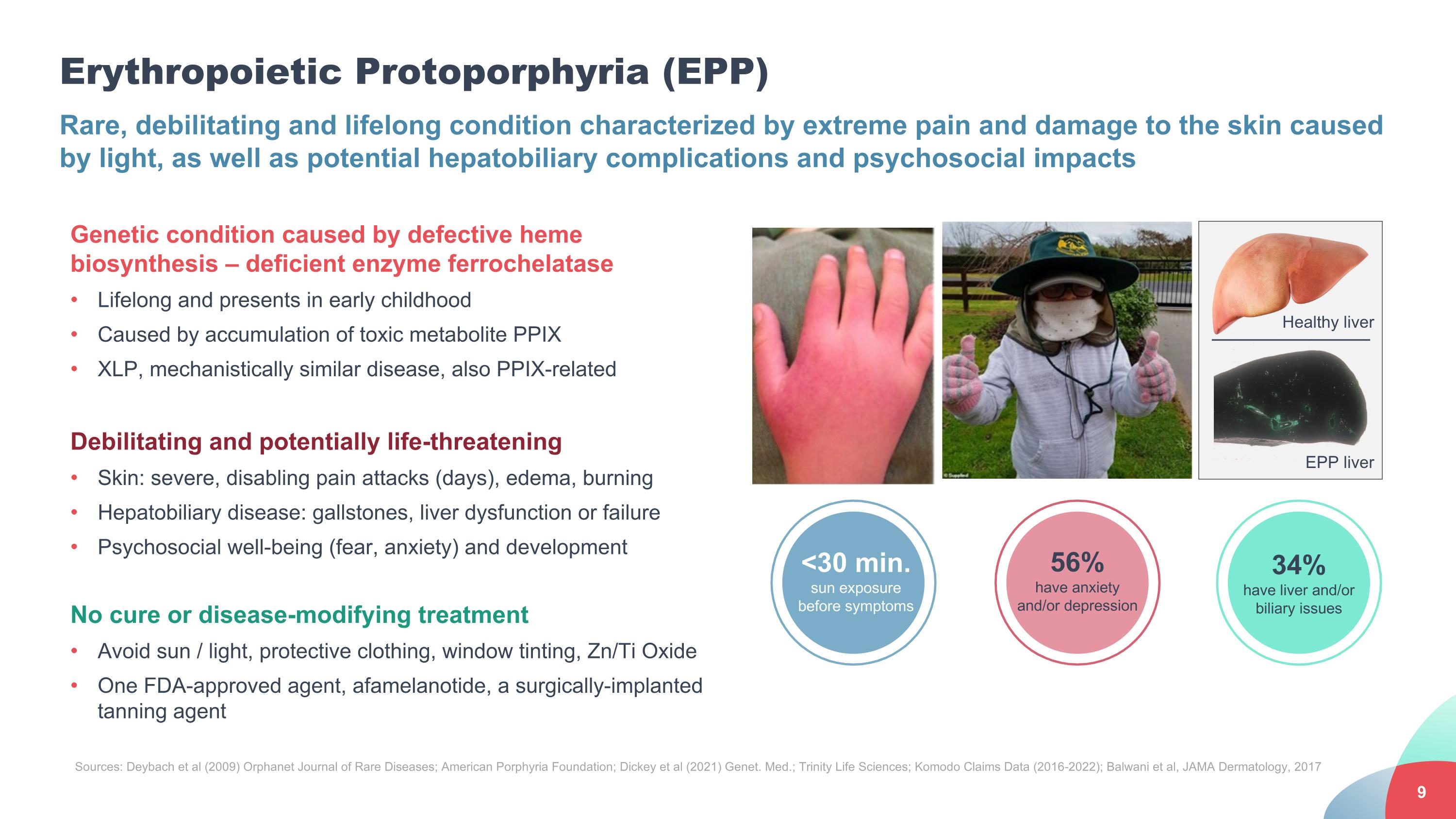 Erythropoietic Protoporphyria (EPP)

Rare, debilitating and lifelong condition characterized by extreme pain and damage to the skin caused by light, as well as potential hepatobiliary complications and psychosocial impacts

Genetic condition caused by defective heme biosynthesis – deficient enzyme ferrochelatase

• Lifelong and presents in early childhood
• Caused by accumulation of toxic metabolite PPIX
• XLP, mechanistically similar disease, also PPIX-related

Debilitating and potentially life-threatening

• Skin: severe, disabling pain attacks (days), edema, burning
• Hepatobiliary disease: gallstones, liver dysfunction or failure
• Psychosocial well-being (fear, anxiety) and development

No cure or disease-modifying treatment

• Avoid sun / light, protective clothing, window tinting, Zn/Ti Oxide
• One FDA-approved agent, afamelanotide, a surgically-implanted tanning agent

Healthy liver

EPP liver

<30 min.
sun exposure before symptoms

56%
have anxiety and/or depression

34%
have liver and/or biliary issues

Sources: Deybach et al (2009) Orphanet Journal of Rare Diseases; American Porphyria Foundation; Dickey et al (2021) Genet. Med.; Trinity Life Sciences; Komodo Claims Data (2016-2022); Balwani et al, JAMA Dermatology, 2017

9